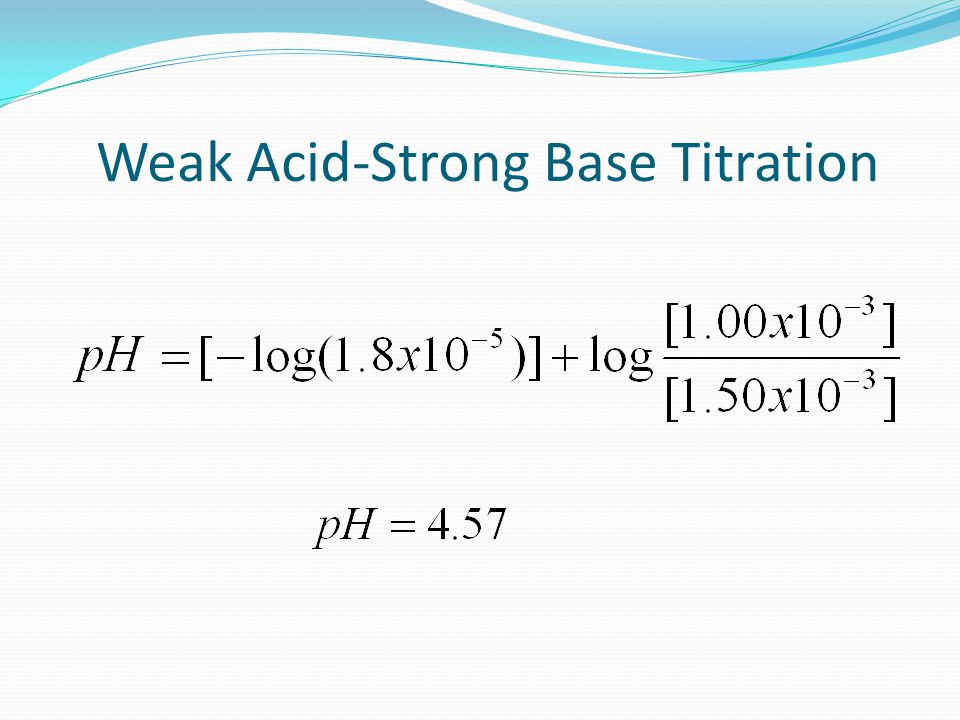 Weak Acid-Strong Base Titration

$pH = [-\log(1.8x10^{-5})] + \log\frac{[1.00x10^{-3}]}{[1.50x10^{-3}]}$

$pH = 4.57$